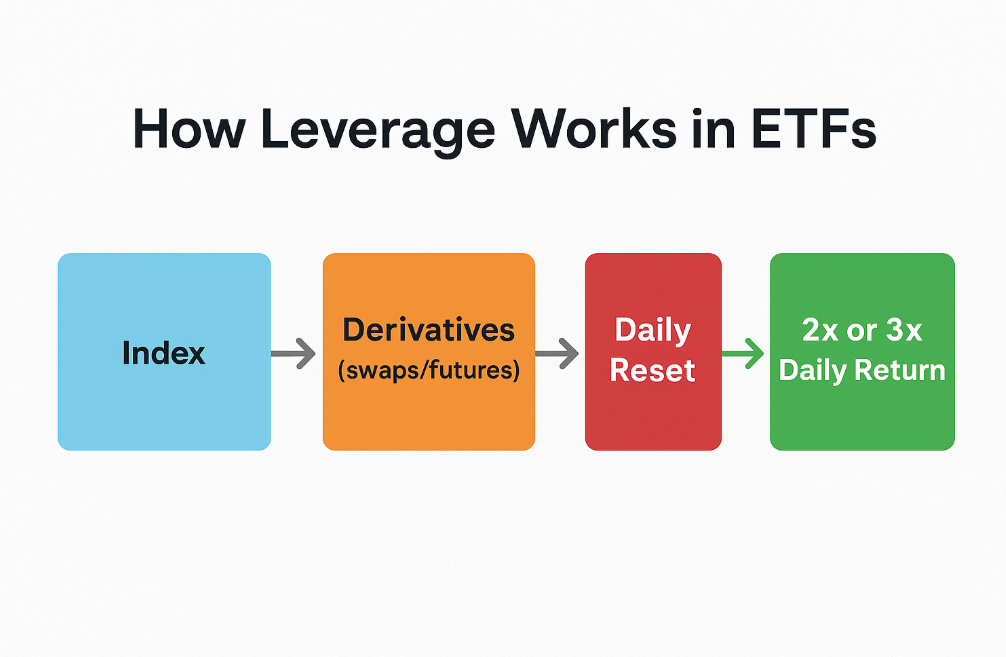 How Leverage Works in ETFs

Index

Derivatives
(swaps/futures)

Daily
Reset

2x or 3x
Daily Return